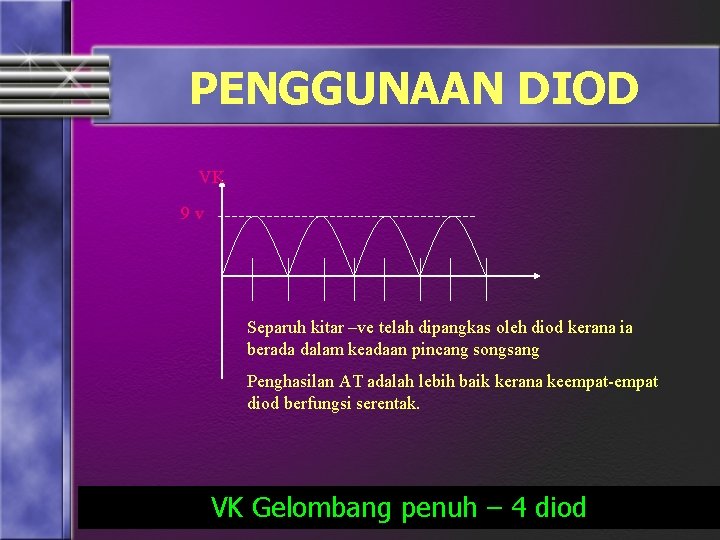 PENGGUNAAN DIOD

VK

9 v

Separuh kitar –ve telah dipangkas oleh diod kerana ia berada dalam keadaan pincang songsang

Penghasilan AT adalah lebih baik kerana keempat-empat diod berfungsi serentak.

VK Gelombang penuh – 4 diod